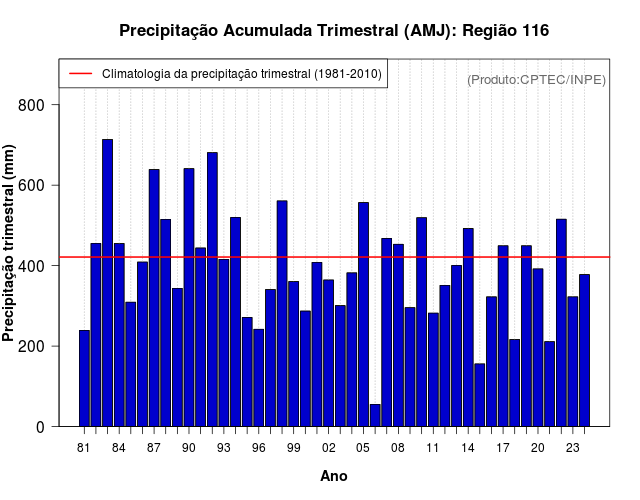 Precipitação Acumulada Trimestral (AMJ): Região 116

Climatologia da precipitação trimestral (1981-2010)

(Produto:CPTEC/INPE)

Precipitação trimestral (mm)

800
600
400
200
0

81 84 87 90 93 96 99 02 05 08 11 14 17 20 23

Ano